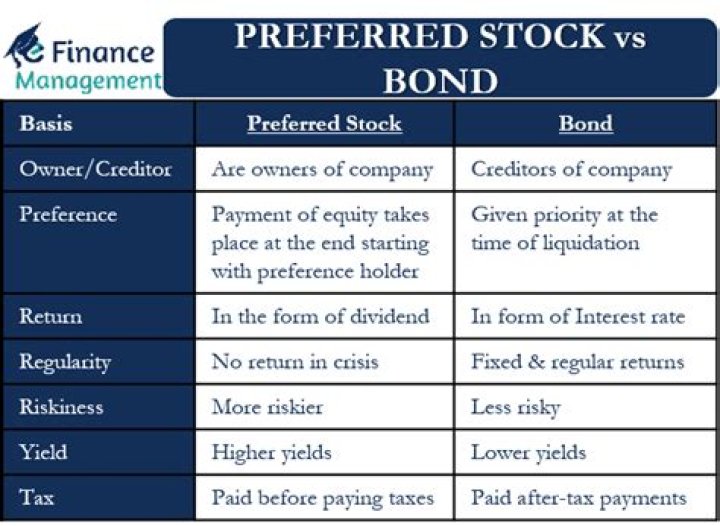 e Finance Management

PREFERRED STOCK vs BOND

| Basis | Preferred Stock | Bond |
|---|---|---|
| Owner/Creditor | Are owners of company | Creditors of company |
| Preference | Payment of equity takes place at the end starting with preference holder | Given priority at the time of liquidation |
| Return | In the form of dividend | In form of Interest rate |
| Regularity | No return in crisis | Fixed & regular returns |
| Riskiness | More riskier | Less risky |
| Yield | Higher yields | Lower yields |
| Tax | Paid before paying taxes | Paid after-tax payments |